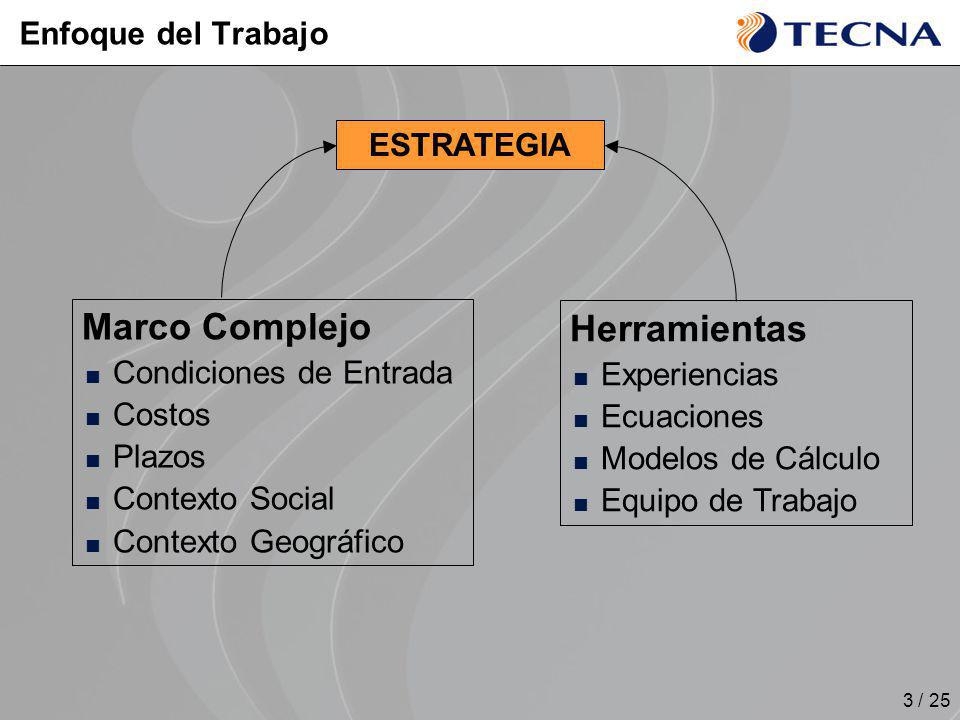 Enfoque del Trabajo

TECNA

ESTRATEGIA

Marco Complejo
- Condiciones de Entrada
- Costos
- Plazos
- Contexto Social
- Contexto Geográfico

Herramientas
- Experiencias
- Ecuaciones
- Modelos de Cálculo
- Equipo de Trabajo

3 / 25